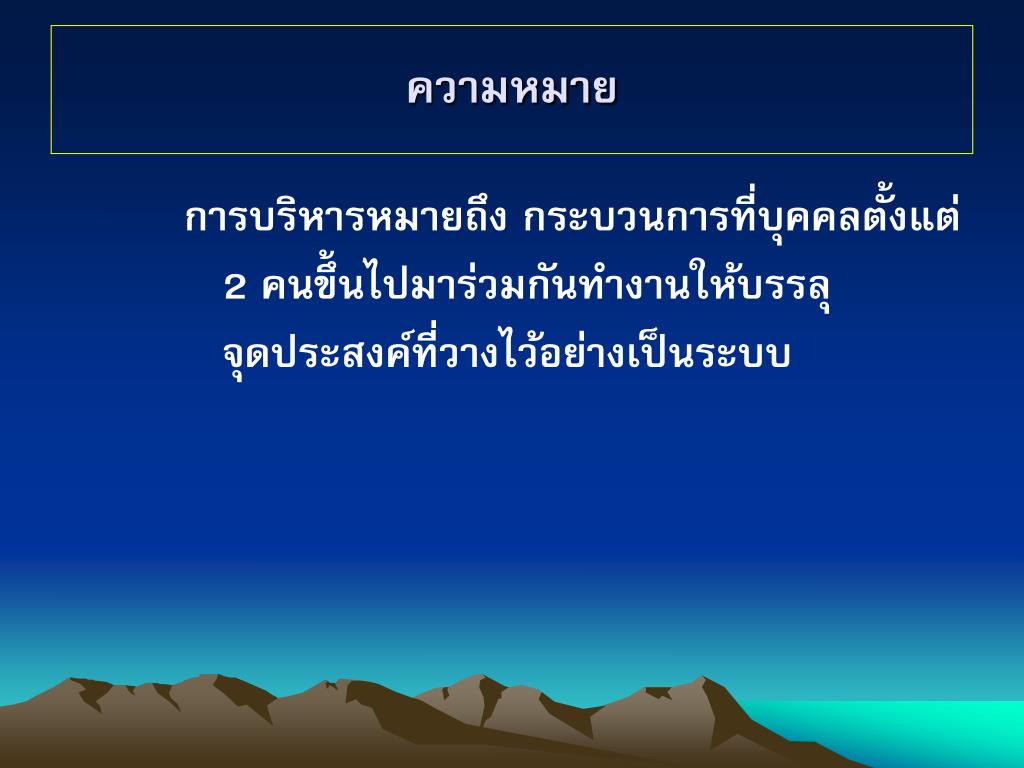 ความหมาย

การบริหารหมายถึง กระบวนการที่บุคคลตั้งแต่ 2 คนขึ้นไปมาร่วมกันทำงานให้บรรลุจุดประสงค์ที่วางไว้อย่างเป็นระบบ